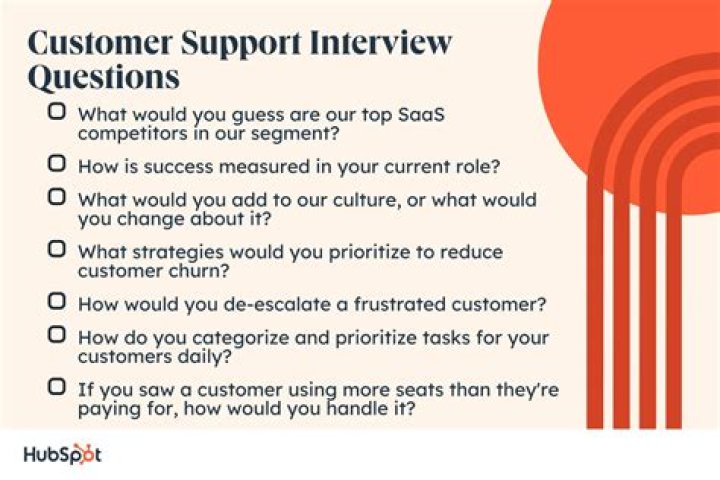 Customer Support Interview Questions

What would you guess are our top SaaS competitors in our segment?

How is success measured in your current role?

What would you add to our culture, or what would you change about it?

What strategies would you prioritize to reduce customer churn?

How would you de-escalate a frustrated customer?

How do you categorize and prioritize tasks for your customers daily?

If you saw a customer using more seats than they're paying for, how would you handle it?

HubSpot